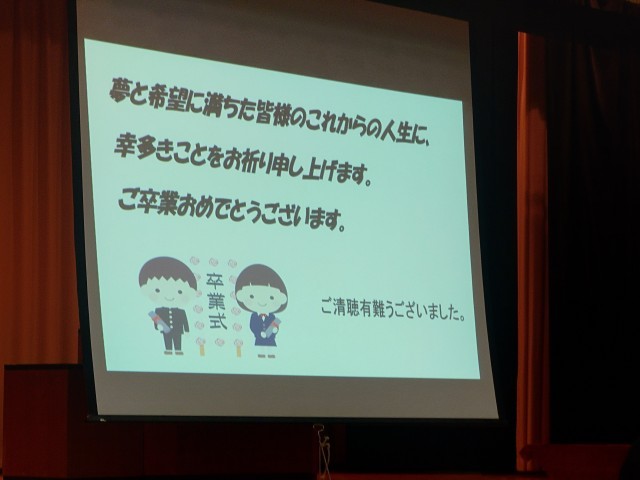 夢と希望に満ちた皆様のこれからの人生に、

幸多きことをお祈り申し上げます。

ご卒業おめでとうございます。

卒業式

ご清聴有難うございました。